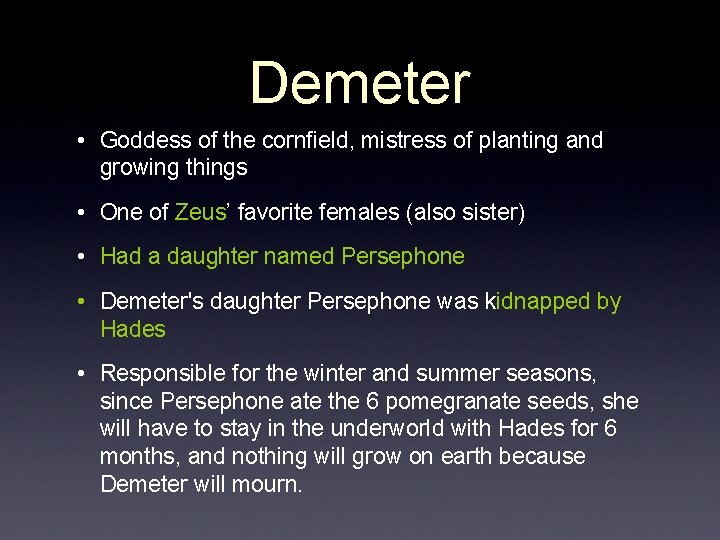 Demeter

• Goddess of the cornfield, mistress of planting and growing things

• One of Zeus' favorite females (also sister)

• Had a daughter named Persephone

• Demeter's daughter Persephone was kidnapped by Hades

• Responsible for the winter and summer seasons, since Persephone ate the 6 pomegranate seeds, she will have to stay in the underworld with Hades for 6 months, and nothing will grow on earth because Demeter will mourn.